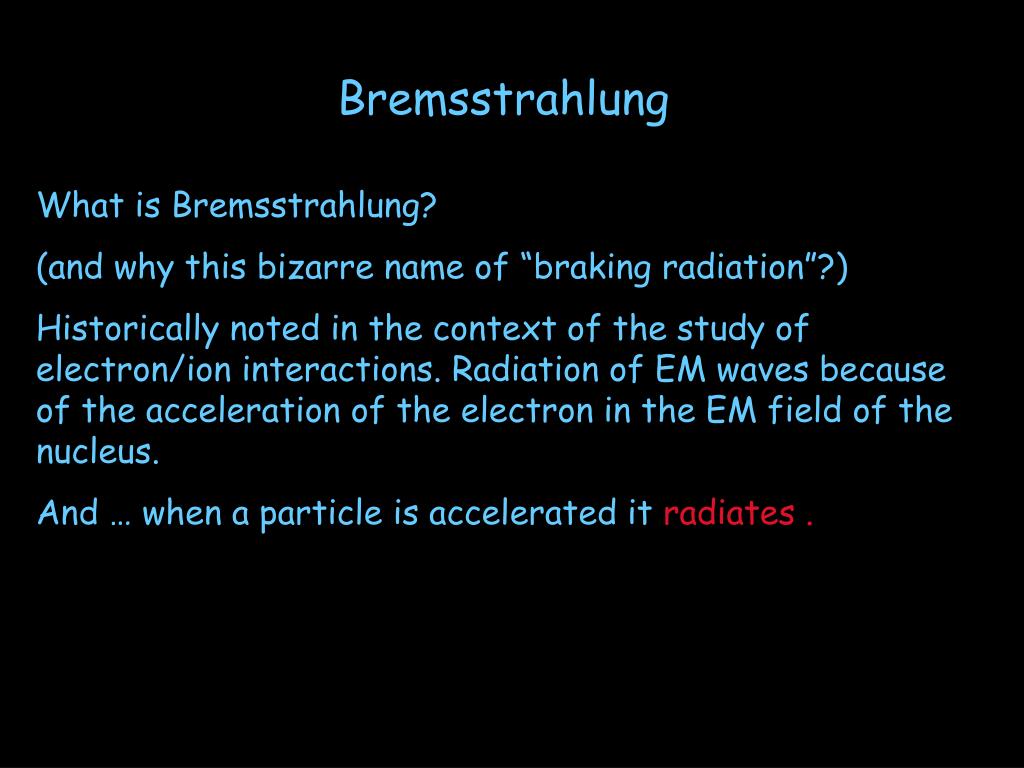 Bremsstrahlung

What is Bremsstrahlung?

(and why this bizarre name of “braking radiation”?)

Historically noted in the context of the study of electron/ion interactions. Radiation of EM waves because of the acceleration of the electron in the EM field of the nucleus.

And … when a particle is accelerated it radiates .